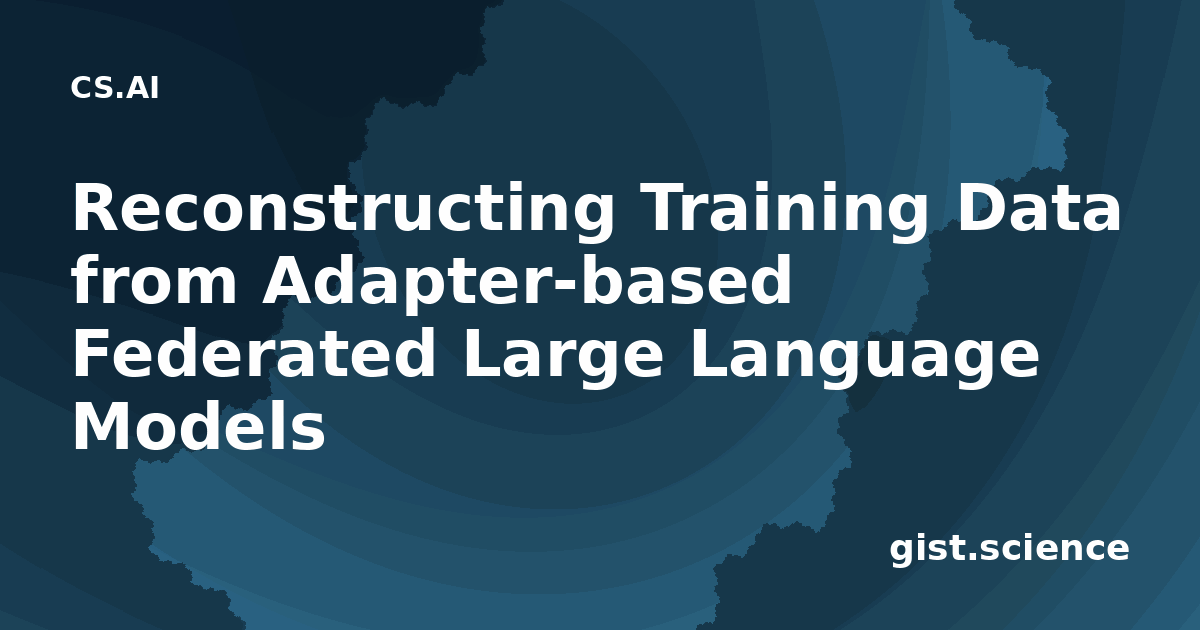 CS.AI

Reconstructing Training Data from Adapter-based Federated Large Language Models

gist.science